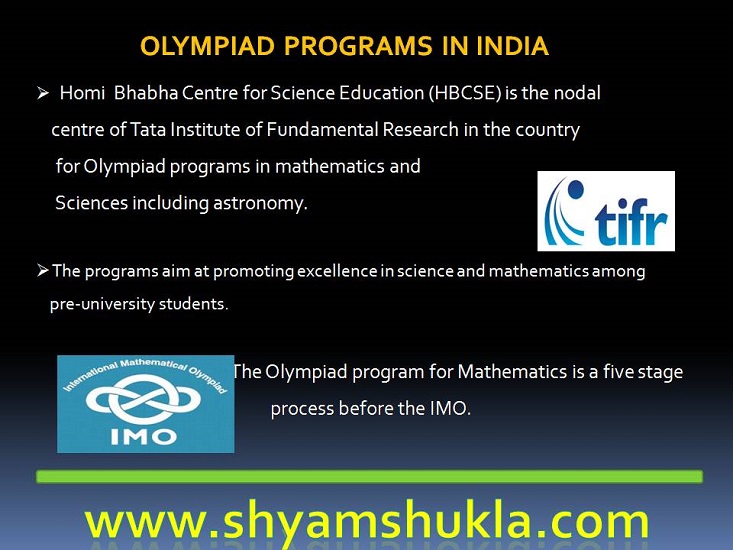 OLYMPIAD PROGRAMS IN INDIA

➢ Homi Bhabha Centre for Science Education (HBCSE) is the nodal centre of Tata Institute of Fundamental Research in the country for Olympiad programs in mathematics and Sciences including astronomy.

tifr

➢ The programs aim at promoting excellence in science and mathematics among pre-university students.

International Mathematical Olympiad

IMO

The Olympiad program for Mathematics is a five stage process before the IMO.

www.shyamshukla.com